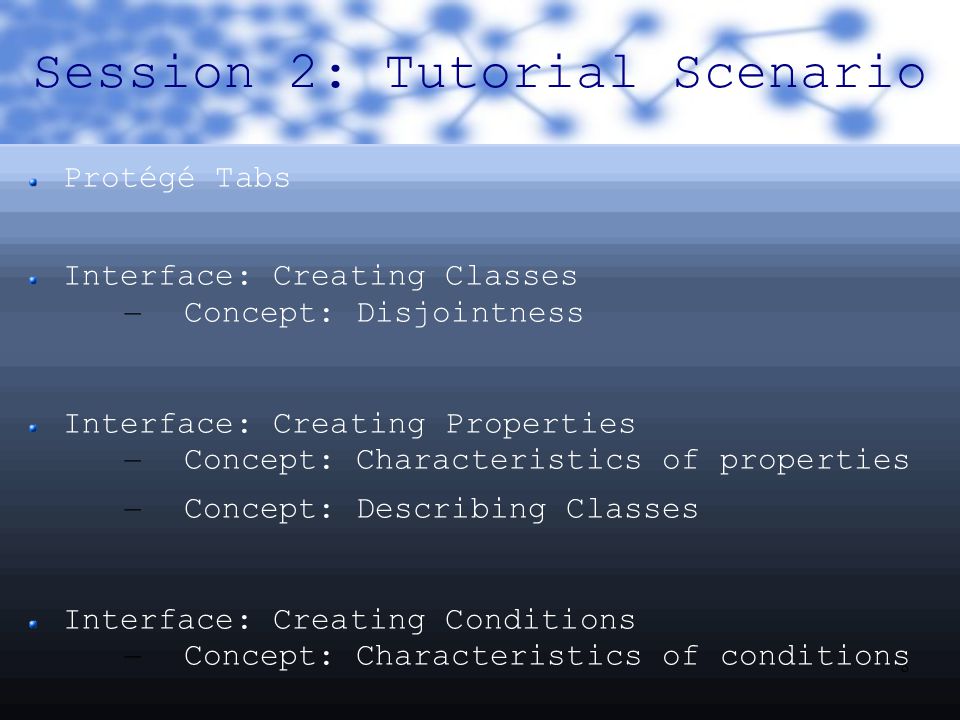 Session 2: Tutorial Scenario

Protégé Tabs

Interface: Creating Classes
– Concept: Disjointness

Interface: Creating Properties
– Concept: Characteristics of properties
– Concept: Describing Classes

Interface: Creating Conditions
– Concept: Characteristics of conditions